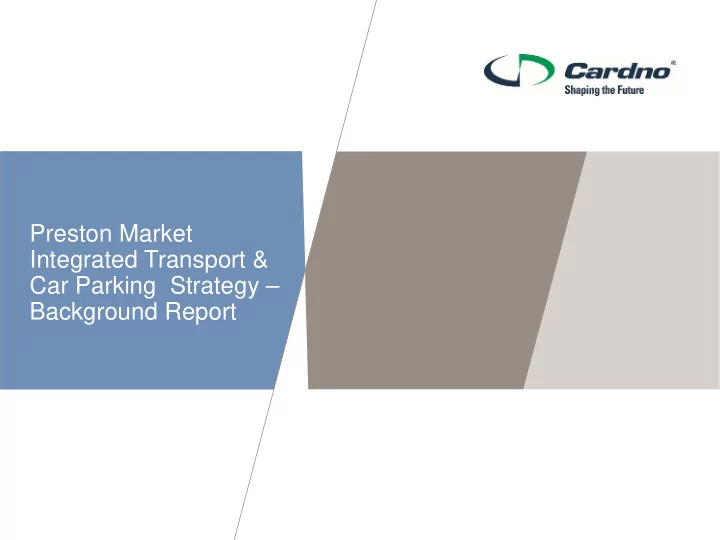 Cardno®
Shaping the Future

Preston Market Integrated Transport & Car Parking Strategy – Background Report